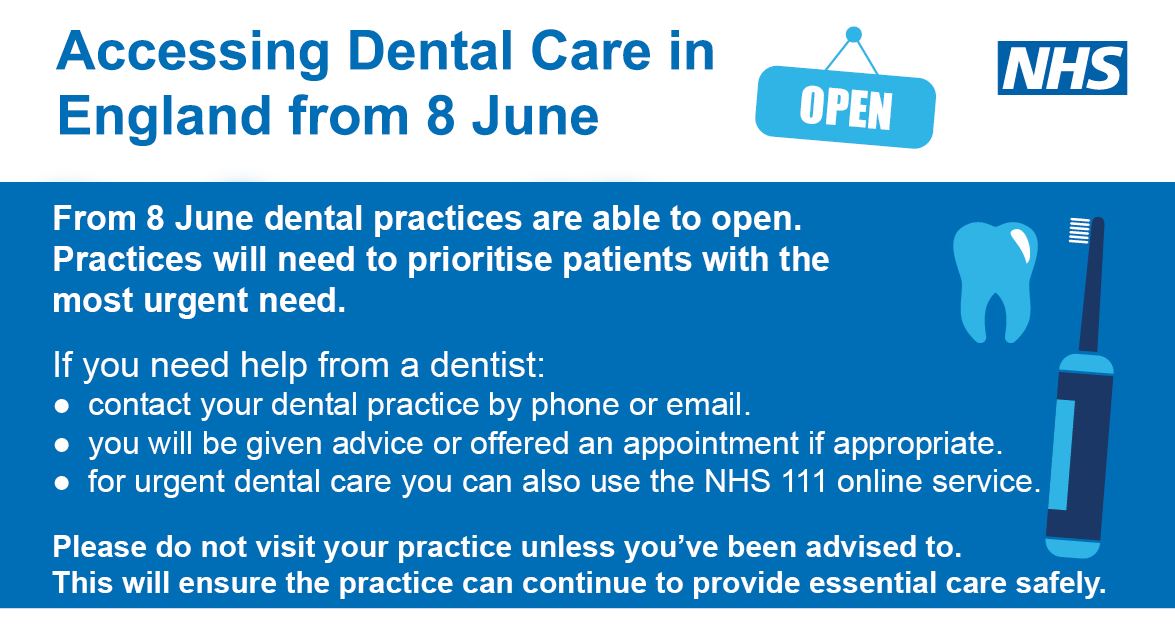 Accessing Dental Care in England from 8 June

OPEN

NHS

From 8 June dental practices are able to open. Practices will need to prioritise patients with the most urgent need.

If you need help from a dentist:
● contact your dental practice by phone or email.
● you will be given advice or offered an appointment if appropriate.
● for urgent dental care you can also use the NHS 111 online service.

Please do not visit your practice unless you've been advised to. This will ensure the practice can continue to provide essential care safely.